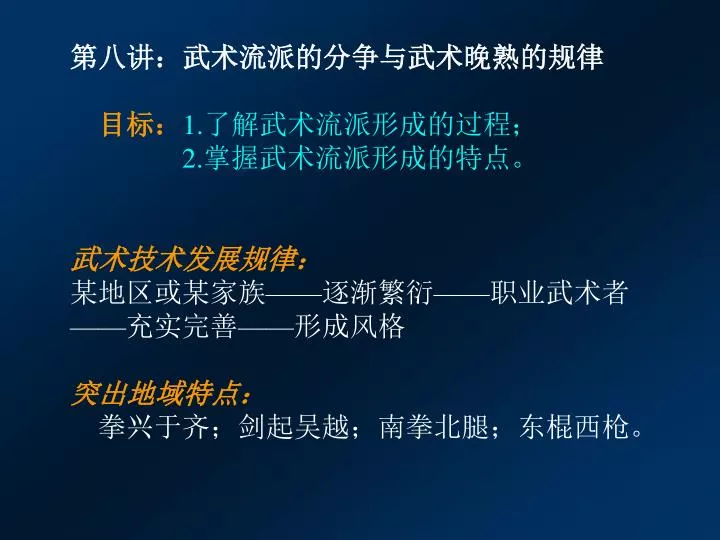 第八讲：武术流派的分争与武术晚熟的规律

目标：1.了解武术流派形成的过程；
2.掌握武术流派形成的特点。

武术技术发展规律：
某地区或某家族——逐渐繁衍——职业武术者——充实完善——形成风格

突出地域特点：
拳兴于齐；剑起吴越；南拳北腿；东棍西枪。